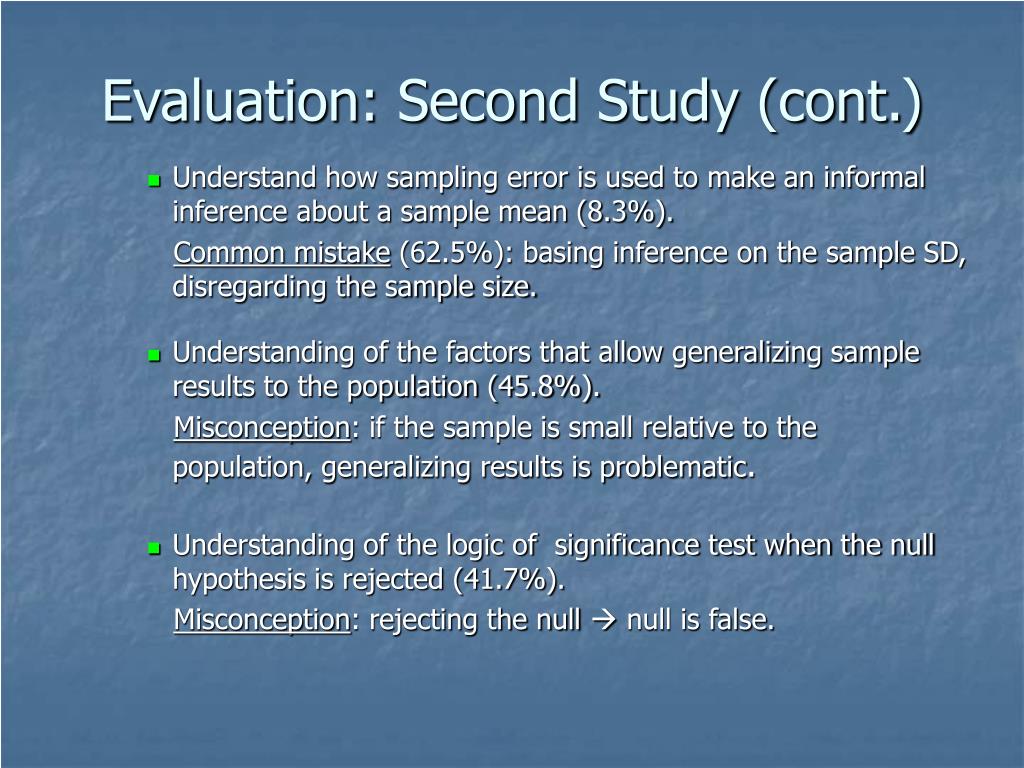 Evaluation: Second Study (cont.)

Understand how sampling error is used to make an informal inference about a sample mean (8.3%).

Common mistake (62.5%): basing inference on the sample SD, disregarding the sample size.

Understanding of the factors that allow generalizing sample results to the population (45.8%).

Misconception: if the sample is small relative to the population, generalizing results is problematic.

Understanding of the logic of significance test when the null hypothesis is rejected (41.7%).

Misconception: rejecting the null → null is false.